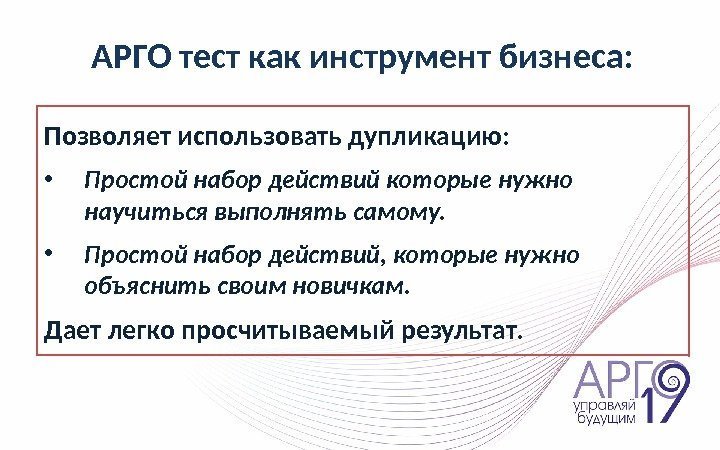 АРГО тест как инструмент бизнеса:

Позволяет использовать дупликацию:

• Простой набор действий которые нужно научиться выполнять самому.

• Простой набор действий, которые нужно объяснить своим новичкам.

Дает легко просчитываемый результат.

АРГО 19
управляй будущим